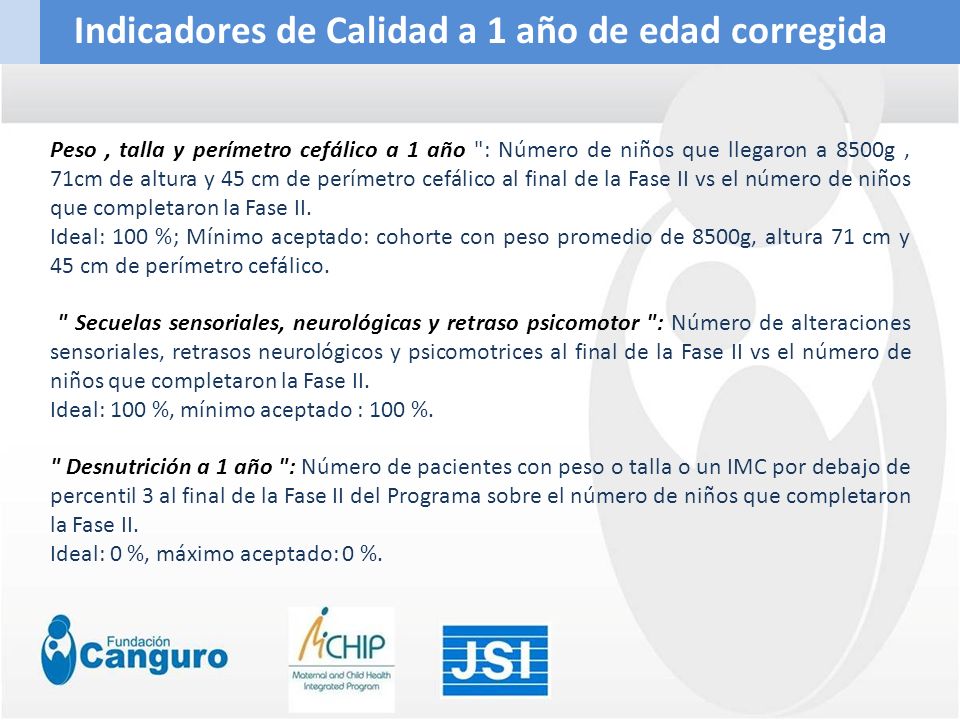 Indicadores de Calidad a 1 año de edad corregida

Peso , talla y perímetro cefálico a 1 año ": Número de niños que llegaron a 8500g , 71cm de altura y 45 cm de perímetro cefálico al final de la Fase II vs el número de niños que completaron la Fase II.
Ideal: 100 %; Mínimo aceptado: cohorte con peso promedio de 8500g, altura 71 cm y 45 cm de perímetro cefálico.

" Secuelas sensoriales, neurológicas y retraso psicomotor ": Número de alteraciones sensoriales, retrasos neurológicos y psicomotrices al final de la Fase II vs el número de niños que completaron la Fase II.
Ideal: 100 %, mínimo aceptado : 100 %.

" Desnutrición a 1 año ": Número de pacientes con peso o talla o un IMC por debajo de percentil 3 al final de la Fase II del Programa sobre el número de niños que completaron la Fase II.
Ideal: 0 %, máximo aceptado: 0 %.

Fundación Canguro

MCHIP
Maternal and Child Health Integrated Program

JSI